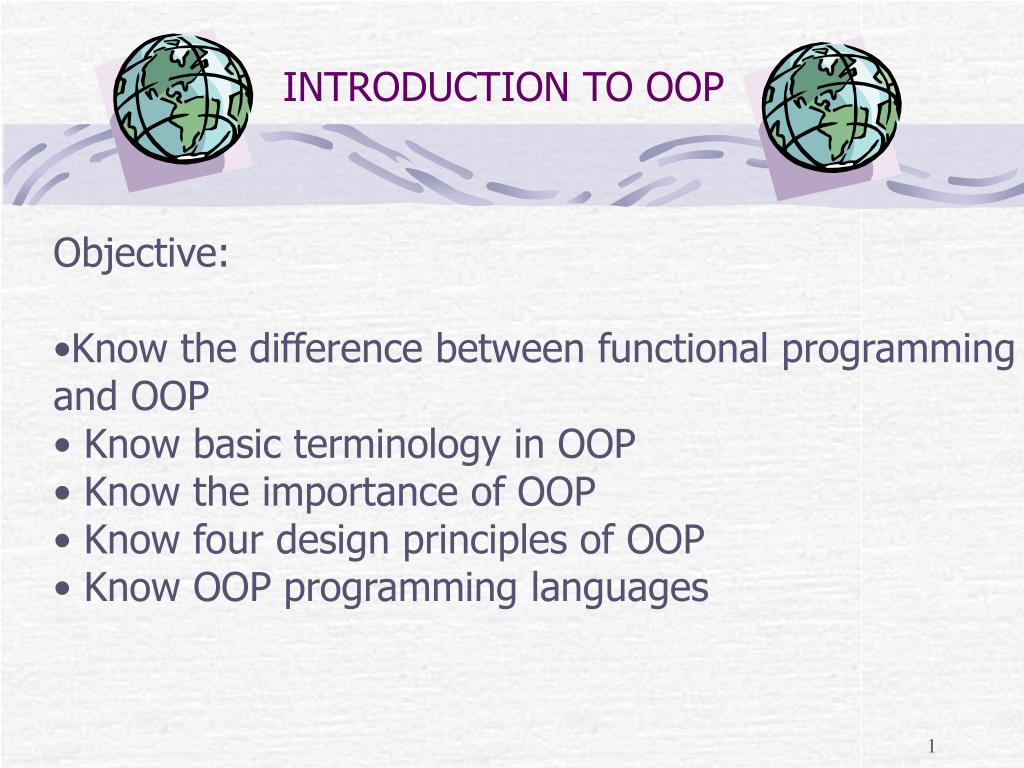 INTRODUCTION TO OOP

Objective:

•Know the difference between functional programming and OOP
• Know basic terminology in OOP
• Know the importance of OOP
• Know four design principles of OOP
• Know OOP programming languages

1